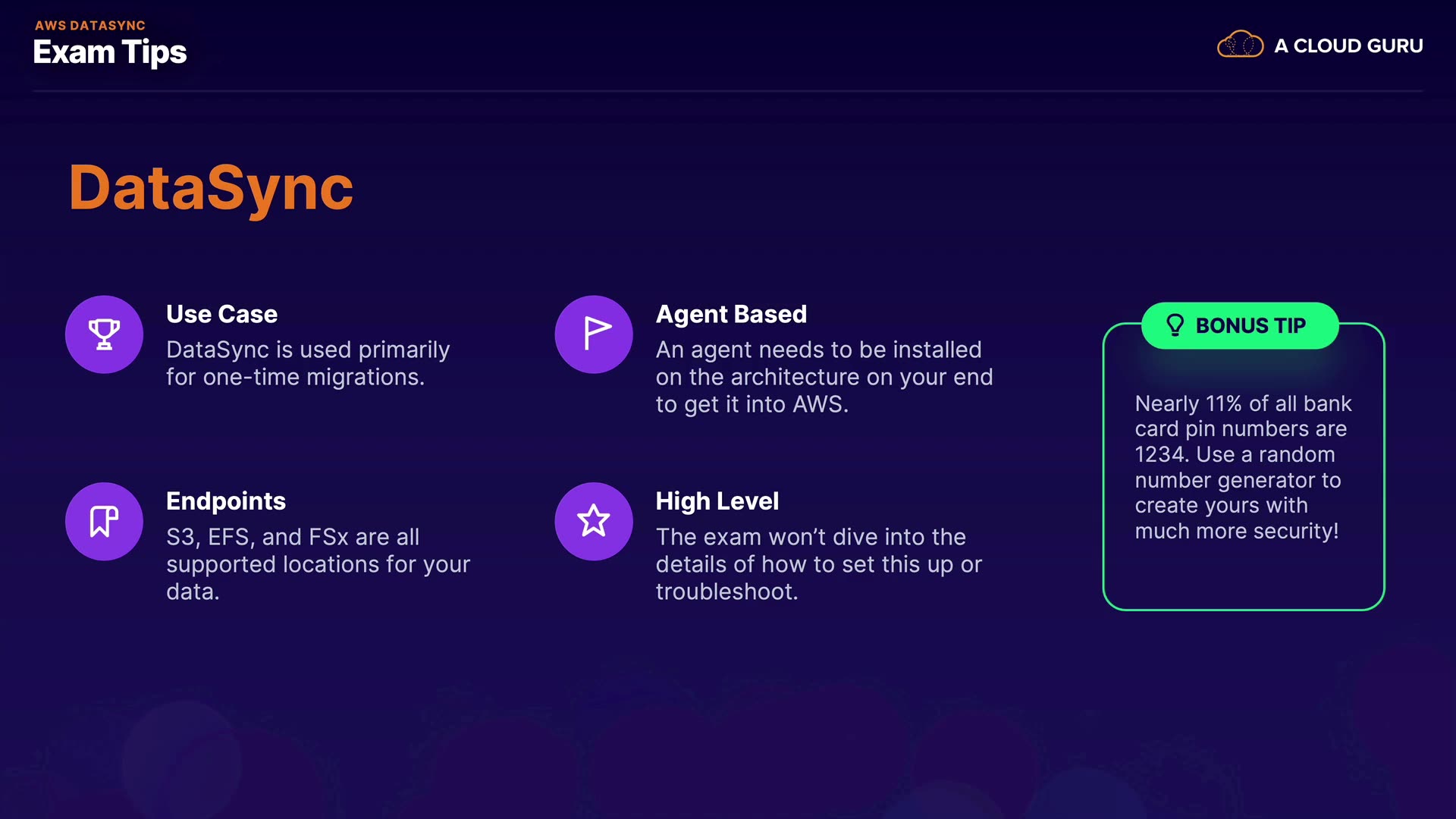 AWS DATASYNC
Exam Tips

A CLOUD GURU

DataSync

Use Case
DataSync is used primarily for one-time migrations.

Endpoints
S3, EFS, and FSx are all supported locations for your data.

Agent Based
An agent needs to be installed on the architecture on your end to get it into AWS.

High Level
The exam won't dive into the details of how to set this up or troubleshoot.

BONUS TIP
Nearly 11% of all bank card pin numbers are 1234. Use a random number generator to create yours with much more security!